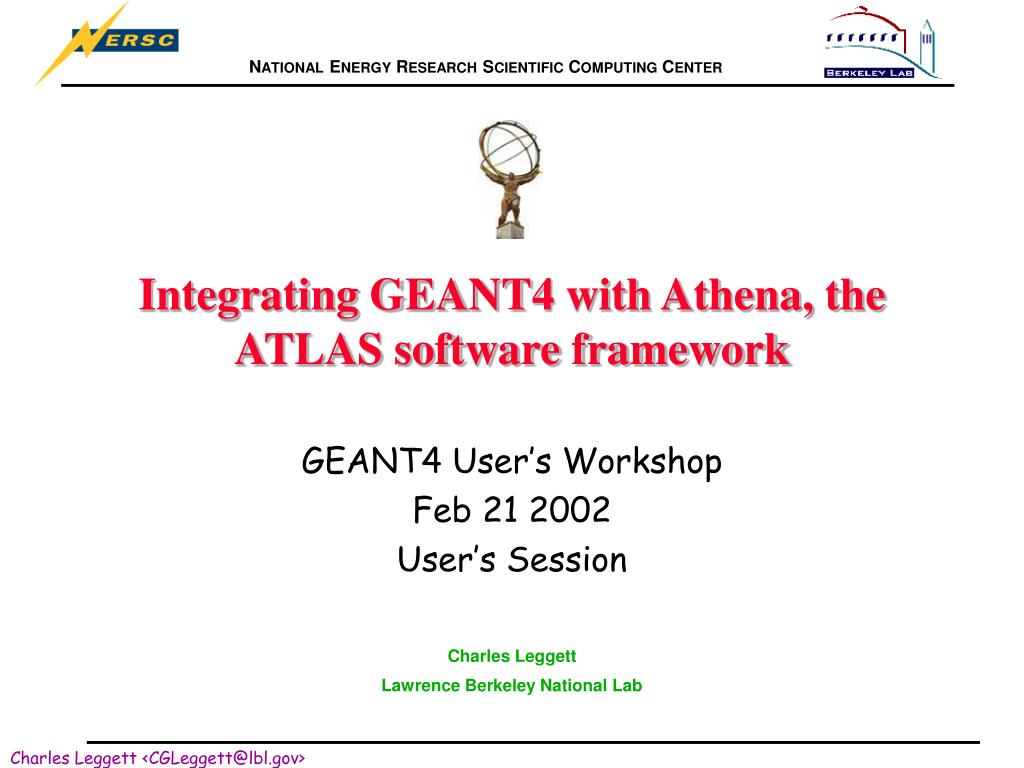 NERSC

NATIONAL ENERGY RESEARCH SCIENTIFIC COMPUTING CENTER

BERKELEY LAB

Integrating GEANT4 with Athena, the ATLAS software framework

GEANT4 User's Workshop
Feb 21 2002
User's Session

Charles Leggett
Lawrence Berkeley National Lab

Charles Leggett <CGLeggett@lbl.gov>